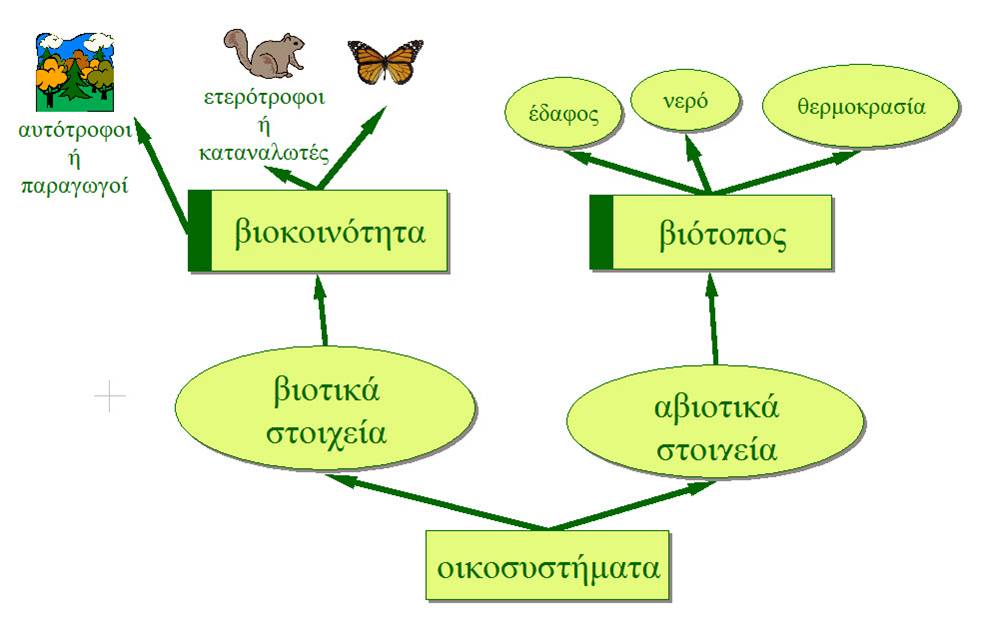 αυτότροφοι
ή
παραγωγοί

ετερότροφοι
ή
καταναλωτές

έδαφος

νερό

θερμοκρασία

βιοκοινότητα

βιότοπος

βιοτικά
στοιχεία

αβιοτικά
στοιχεία

οικοσυστήματα